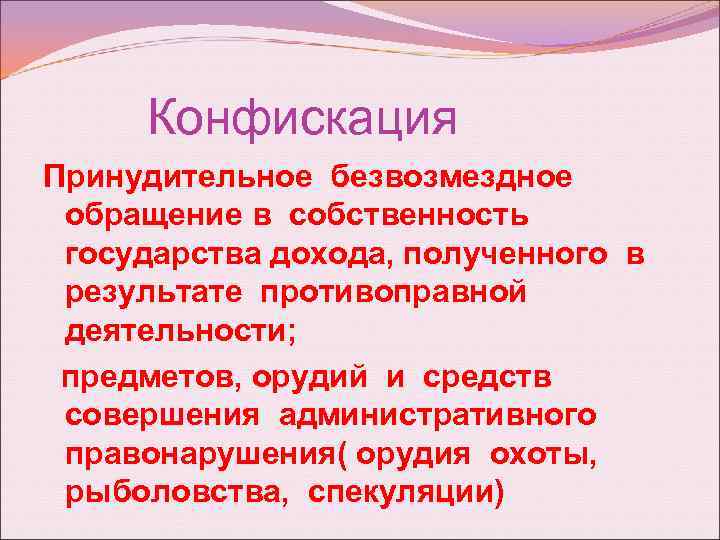 Конфискация

Принудительное безвозмездное обращение в собственность государства дохода, полученного в результате противоправной деятельности;

предметов, орудий и средств совершения административного правонарушения( орудия охоты, рыболовства, спекуляции)